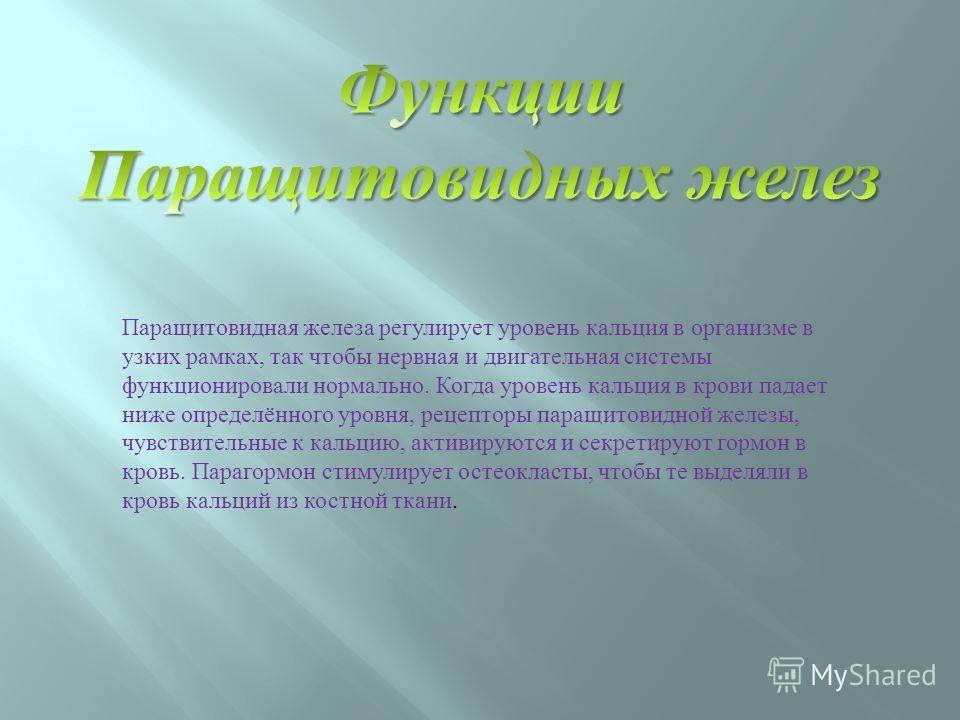 Функции Паращитовидных желез

Паращитовидная железа регулирует уровень кальция в организме в узких рамках, так чтобы нервная и двигательная системы функционировали нормально. Когда уровень кальция в крови падает ниже определённого уровня, рецепторы паращитовидной железы, чувствительные к кальцию, активируются и секретируют гормон в кровь. Парагормон стимулирует остеокласты, чтобы те выделяли в кровь кальций из костной ткани.

MyShared